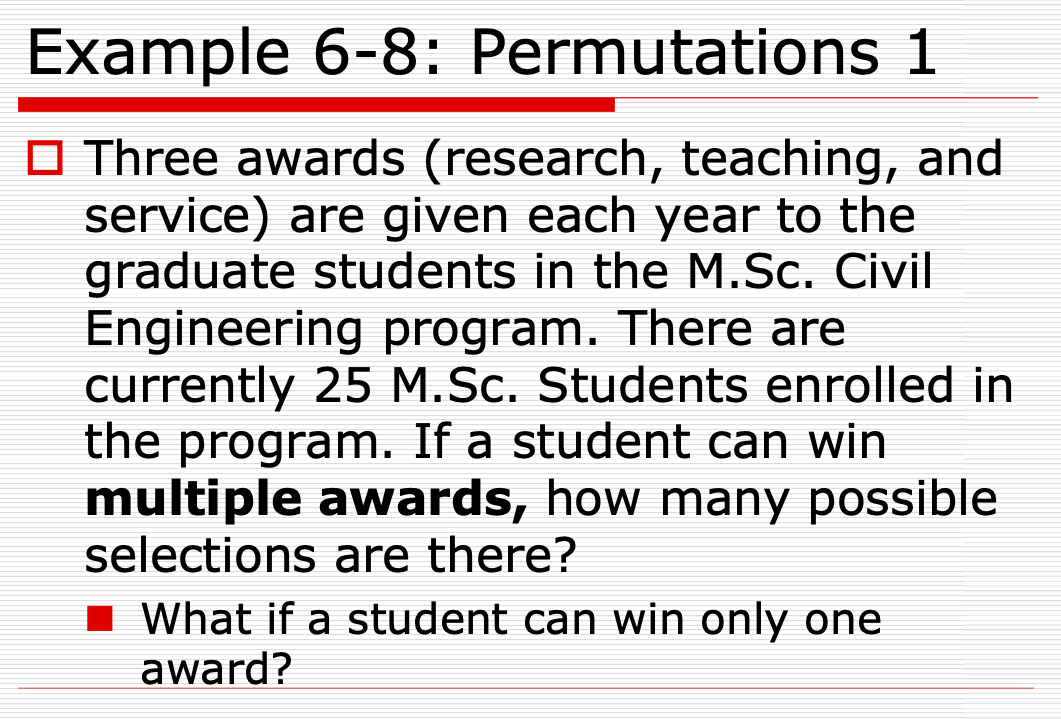 Example 6-8: Permutations 1

Three awards (research, teaching, and service) are given each year to the graduate students in the M.Sc. Civil Engineering program. There are currently 25 M.Sc. Students enrolled in the program. If a student can win **multiple awards,** how many possible selections are there?

What if a student can win only one award?